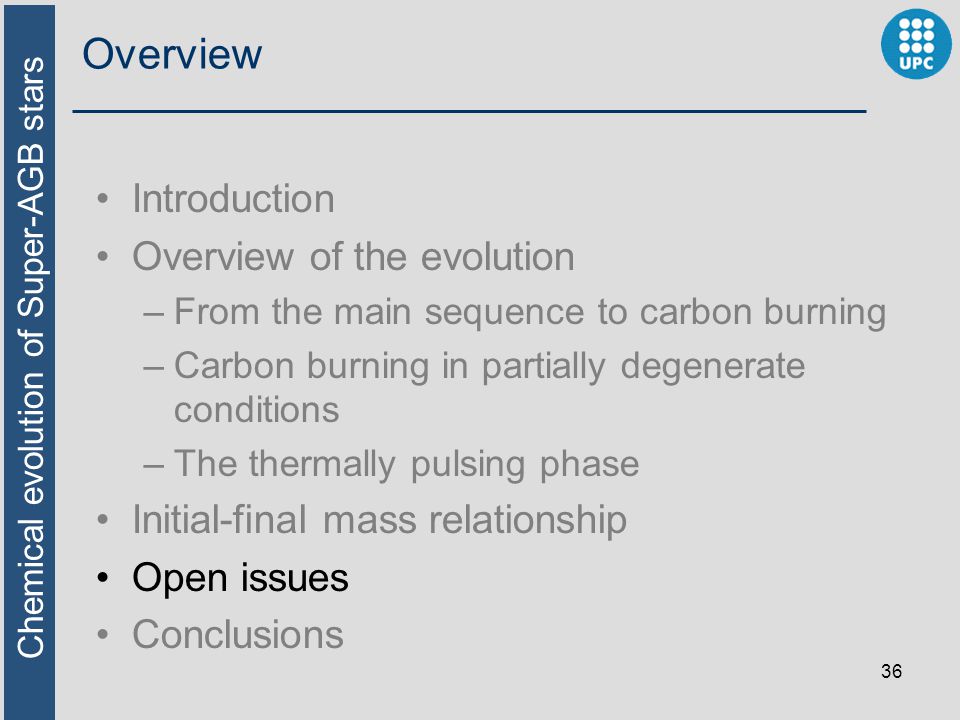 Chemical evolution of Super-AGB stars

Overview

UPC

• Introduction
• Overview of the evolution
– From the main sequence to carbon burning
– Carbon burning in partially degenerate conditions
– The thermally pulsing phase
• Initial-final mass relationship
• Open issues
• Conclusions

36